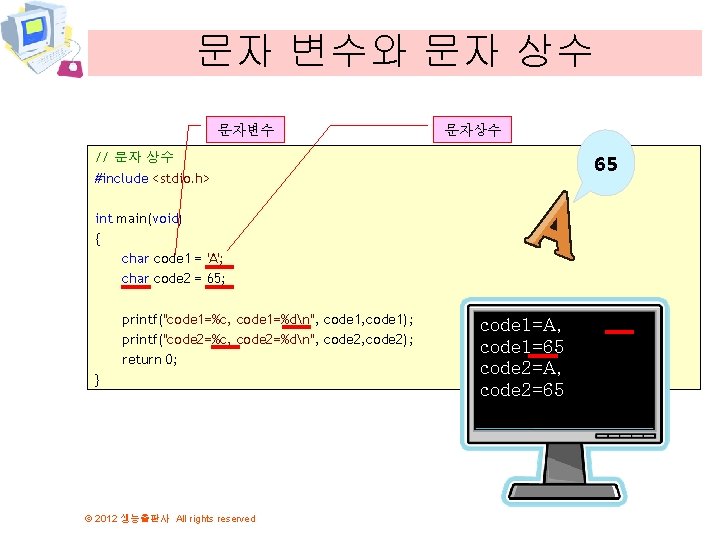 문자 변수와 문자 상수

문자변수

문자상수

// 문자 상수
#include <stdio.h>

int main(void)
{
char code1 = 'A';
char code2 = 65;

printf("code1=%c, code1=%d\n", code1,code1);
printf("code2=%c, code2=%d\n", code2,code2);
return 0;
}

65

A

code1=A,
code1=65
code2=A,
code2=65

© 2012 생능출판사 All rights reserved